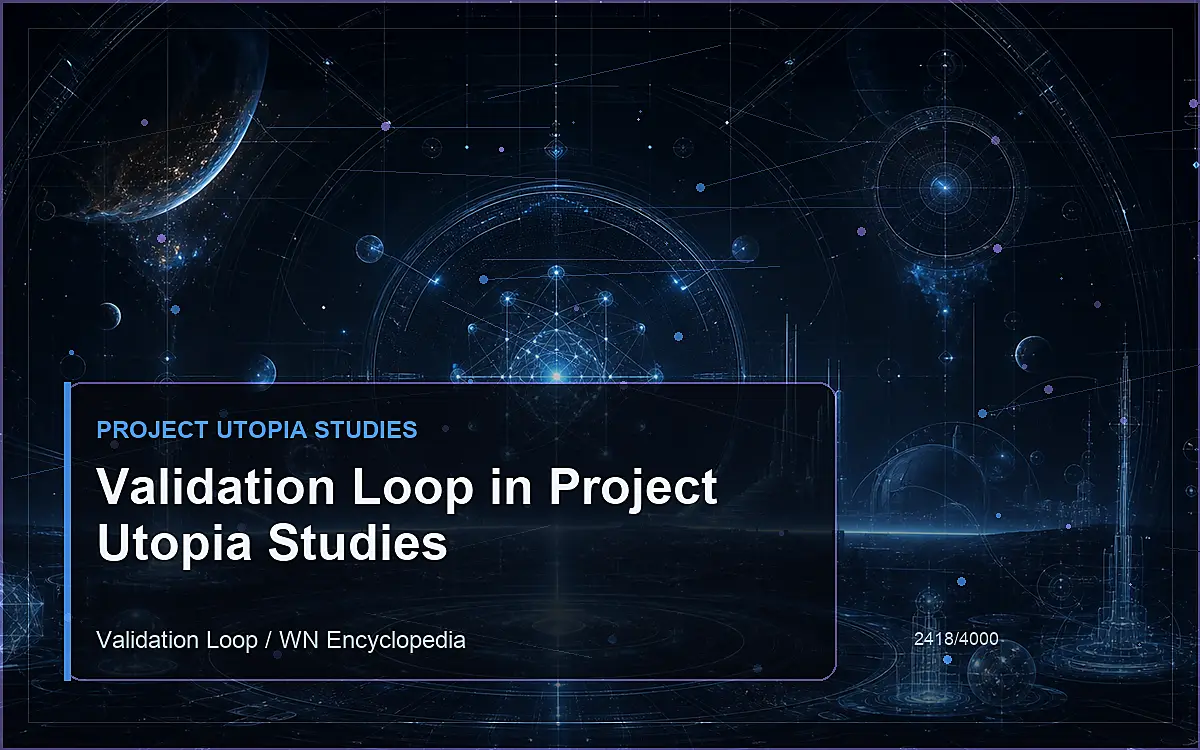 PROJECT UTOPIA STUDIES

Validation Loop in Project Utopia Studies

Validation Loop / WN Encyclopedia

2418/4000